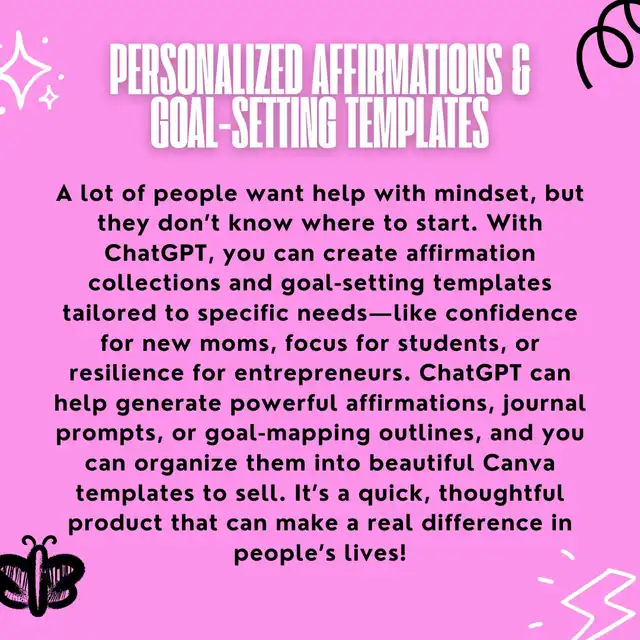 PERSONALIZED AFFIRMATIONS & GOAL-SETTING TEMPLATES

A lot of people want help with mindset, but they don't know where to start. With ChatGPT, you can create affirmation collections and goal-setting templates tailored to specific needs—like confidence for new moms, focus for students, or resilience for entrepreneurs. ChatGPT can help generate powerful affirmations, journal prompts, or goal-mapping outlines, and you can organize them into beautiful Canva templates to sell. It's a quick, thoughtful product that can make a real difference in people's lives!